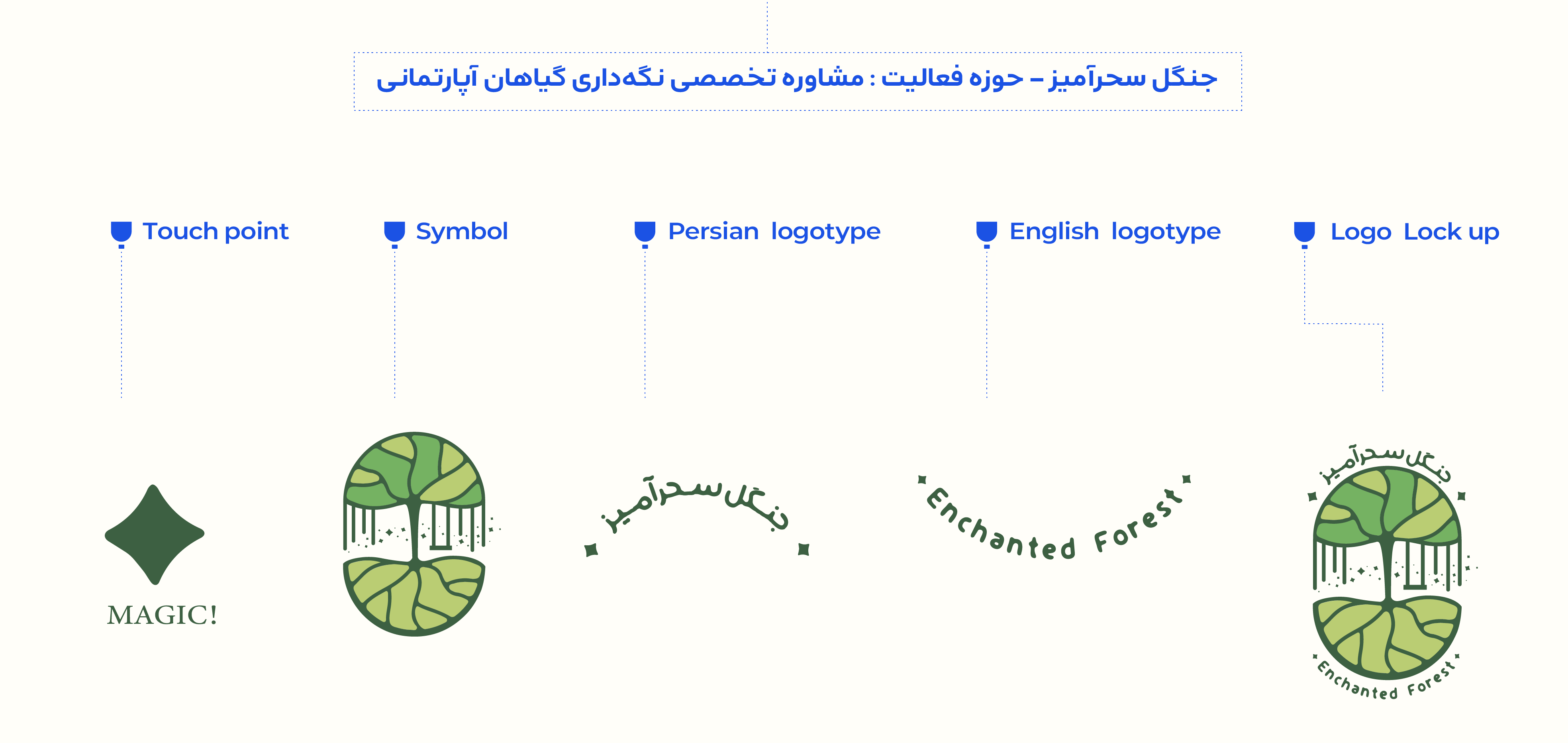 جنگل سحرآمیز – حوزه فعالیت : مشاوره تخصصی نگه‌داری گیاهان آپارتمانی

Touch point

Symbol

Persian logotype

English logotype

Logo Lock up

MAGIC!

جنگل سحرآمیز

Enchanted Forest

جنگل سحرآمیز

Enchanted Forest